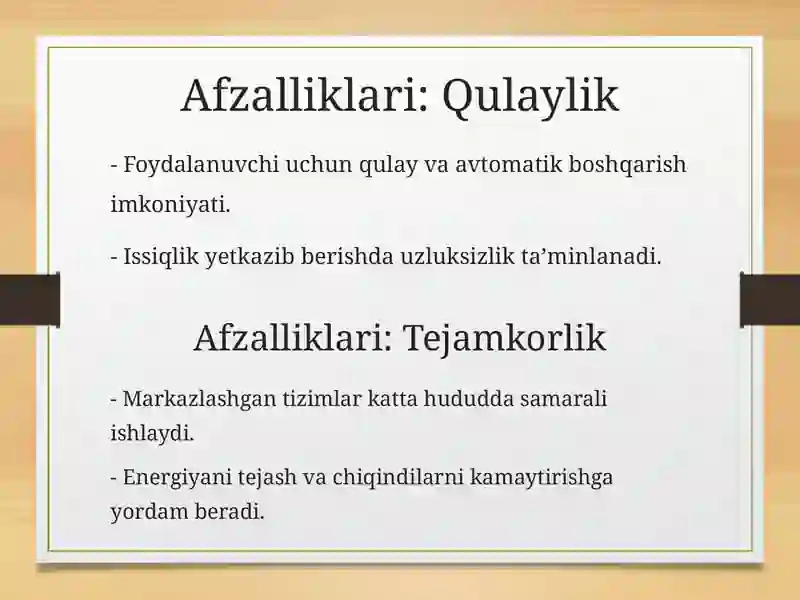 Afzalliklari: Qulaylik

- Foydalanuvchi uchun qulay va avtomatik boshqarish imkoniyati.

- Issiqlik yetkazib berishda uzluksizlik ta’minlanadi.

Afzalliklari: Tejamkorlik

- Markazlashgan tizimlar katta hududda samarali ishlaydi.

- Energiyani tejash va chiqindilarni kamaytirishga yordam beradi.